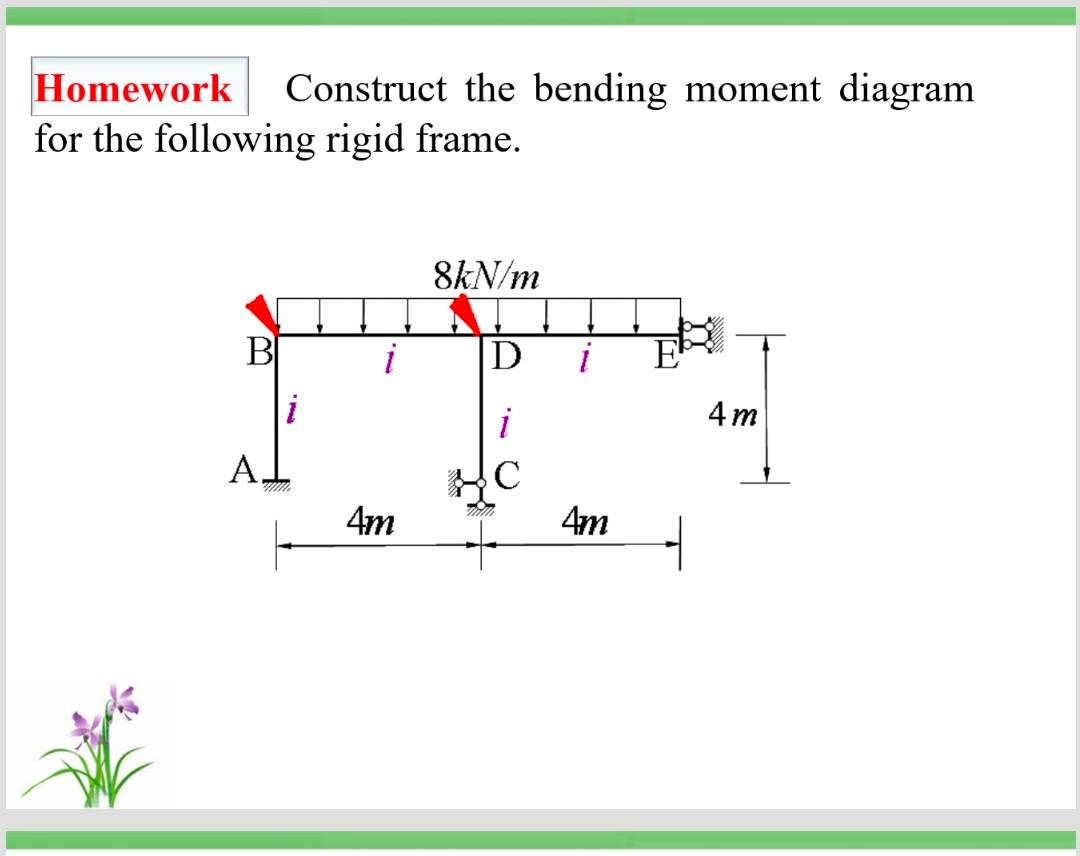 Homework Construct the bending moment diagram for the following rigid frame.

$8kN/m$

B

$i$

D

$i$

E

$i$

$i$

$4m$

A

C

$4m$

$4m$